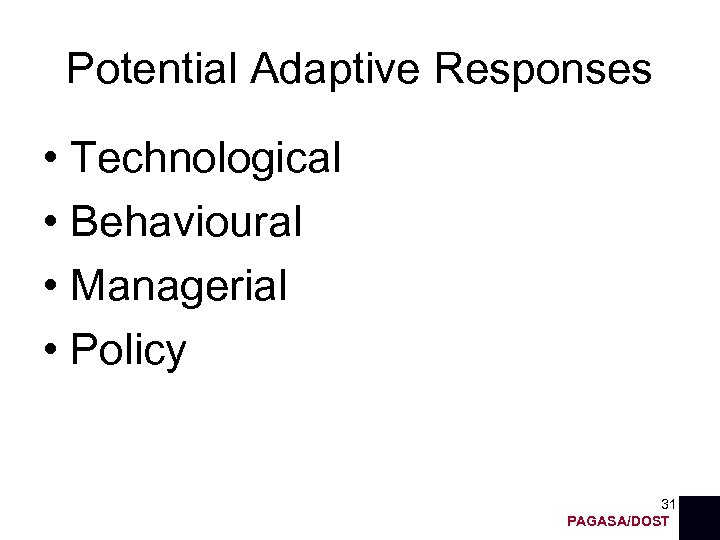 Potential Adaptive Responses

• Technological
• Behavioural
• Managerial
• Policy

31
PAGASA/DOST